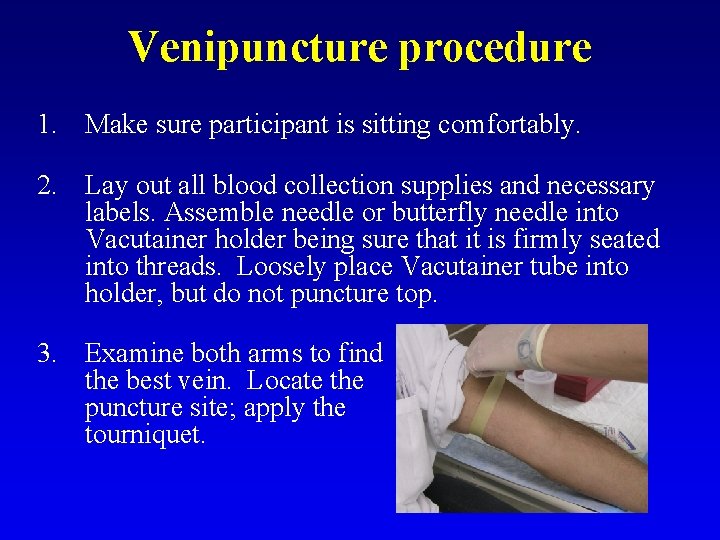 Venipuncture procedure

1. Make sure participant is sitting comfortably.

2. Lay out all blood collection supplies and necessary labels. Assemble needle or butterfly needle into Vacutainer holder being sure that it is firmly seated into threads. Loosely place Vacutainer tube into holder, but do not puncture top.

3. Examine both arms to find the best vein. Locate the puncture site; apply the tourniquet.